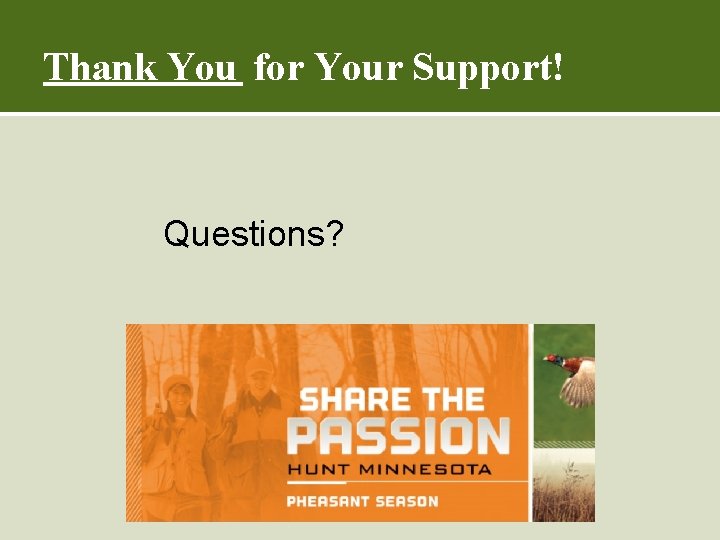 Thank You for Your Support!

Questions?

SHARE THE PASSION
HUNT MINNESOTA
PHEASANT SEASON